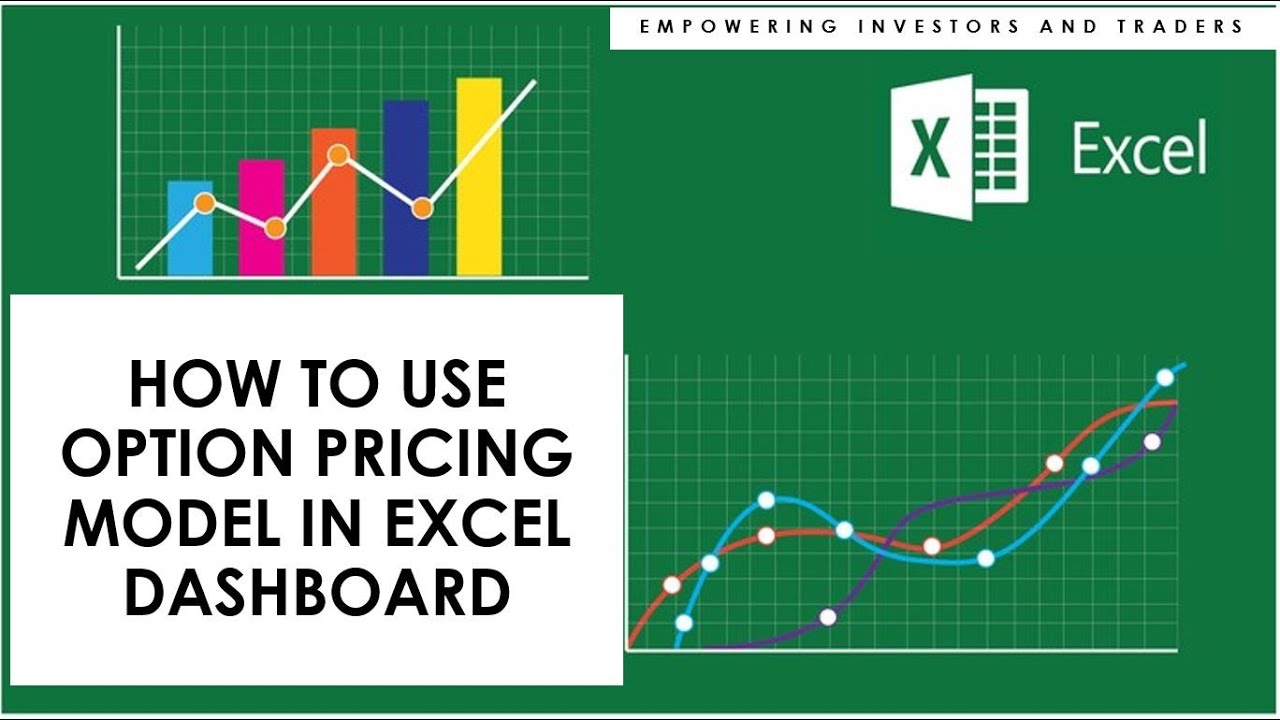 EMPOWERING INVESTORS AND TRADERS

X Excel

HOW TO USE OPTION PRICING MODEL IN EXCEL DASHBOARD